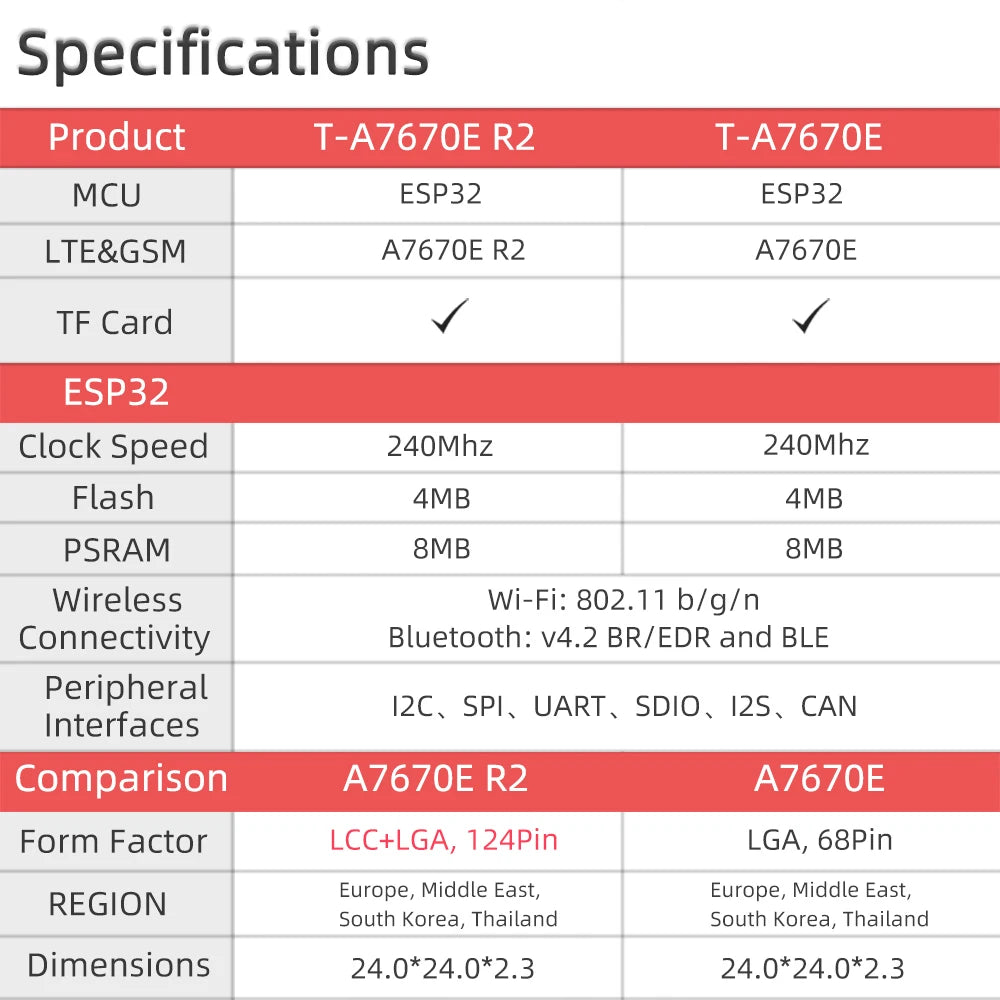 Specifications

| Product | T-A7670E R2 | T-A7670E |
|---|---|---|
| MCU | ESP32 | ESP32 |
| LTE&GSM | A7670E R2 | A7670E |
| TF Card | ✓ | ✓ |
| ESP32 | | |
| Clock Speed | 240Mhz | 240Mhz |
| Flash | 4MB | 4MB |
| PSRAM | 8MB | 8MB |
| Wireless Connectivity | Wi-Fi: 802.11 b/g/n Bluetooth: v4.2 BR/EDR and BLE | |
| Peripheral Interfaces | I2C、SPI、UART、SDIO、I2S、CAN | |
| Comparison | A7670E R2 | A7670E |
| Form Factor | LCC+LGA, 124Pin | LGA, 68Pin |
| REGION | Europe, Middle East, South Korea, Thailand | Europe, Middle East, South Korea, Thailand |
| Dimensions | 24.0*24.0*2.3 | 24.0*24.0*2.3 |